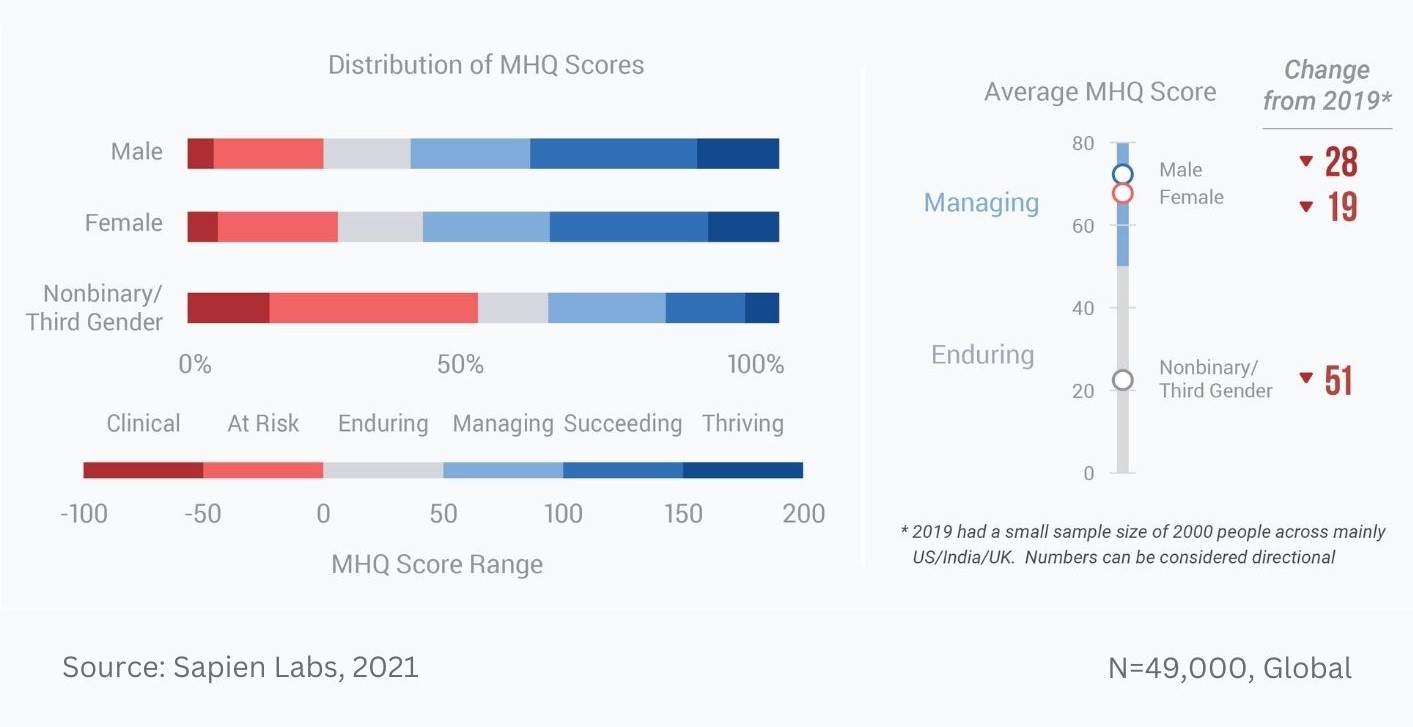 Distribution of MHQ Scores

Male

Female

Nonbinary/ Third Gender

0%
50%
100%

Clinical At Risk Enduring Managing Succeeding Thriving

-100 -50 0 50 100 150 200

MHQ Score Range

Average MHQ Score

Change from 2019*

80
60
40
20
0

Managing

Enduring

Male
Female

Nonbinary/ Third Gender

▼ 28
▼ 19
▼ 51

* 2019 had a small sample size of 2000 people across mainly US/India/UK. Numbers can be considered directional

Source: Sapien Labs, 2021

N=49,000, Global